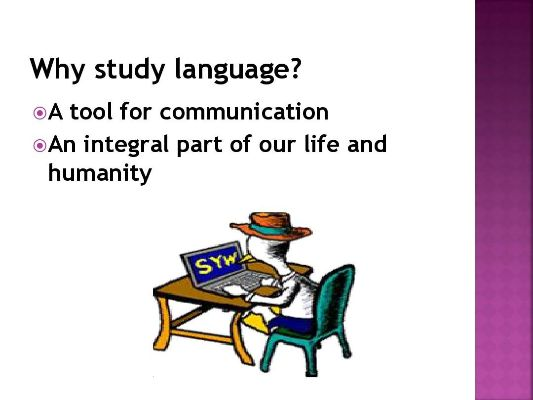 Why study language?

A tool for communication

An integral part of our life and humanity

SYW